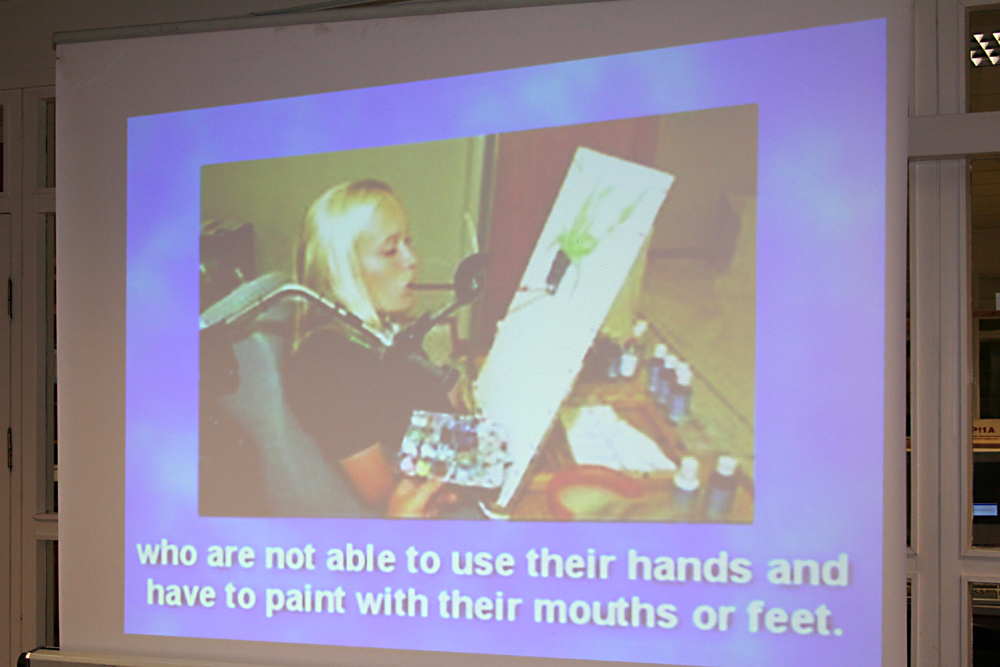 who are not able to use their hands and have to paint with their mouths or feet.

P11A